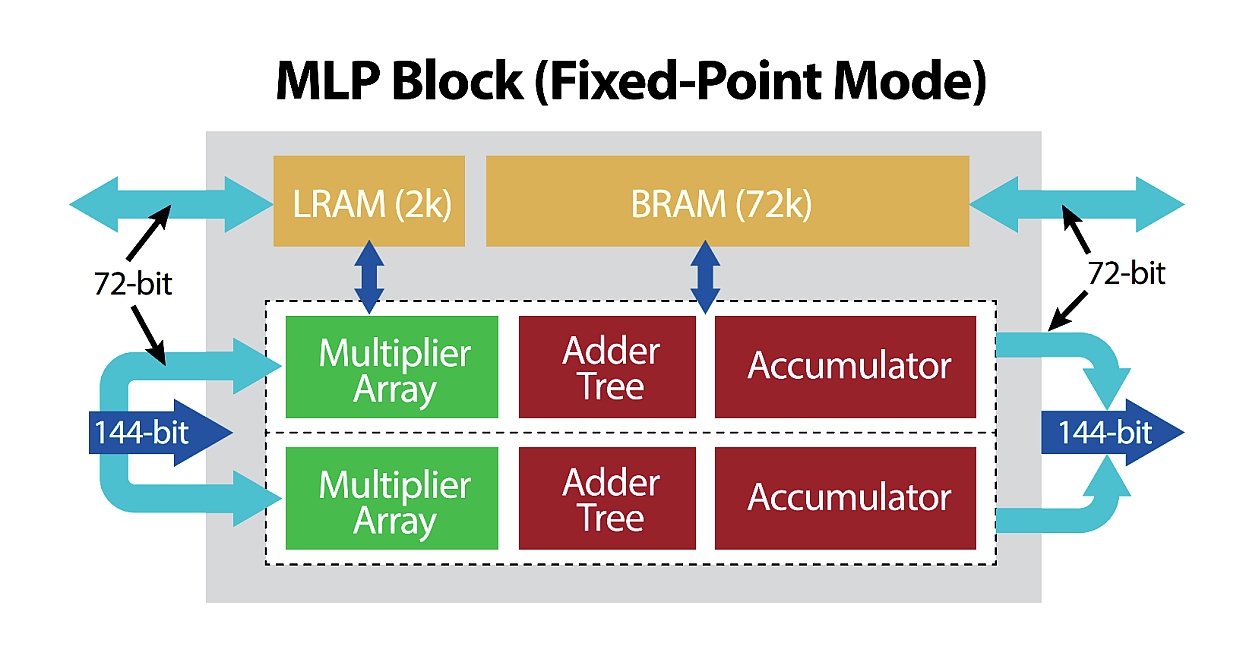 MLP Block (Fixed-Point Mode)

LRAM (2k)

BRAM (72k)

72-bit

72-bit

Multiplier Array

Adder Tree

Accumulator

144-bit

144-bit

Multiplier Array

Adder Tree

Accumulator